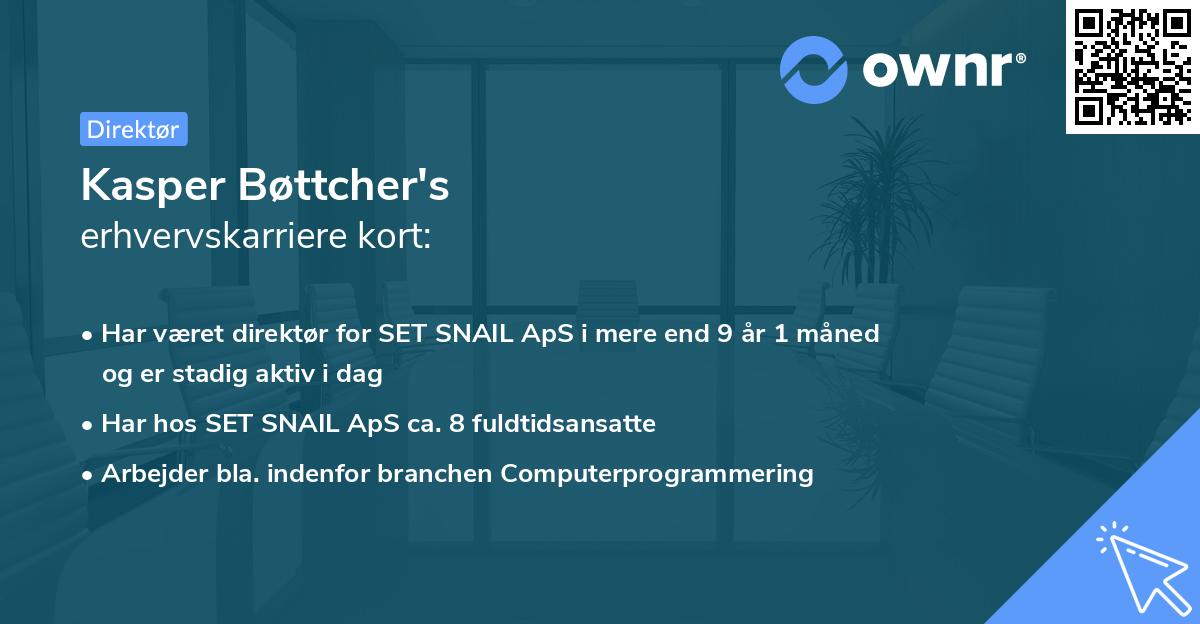 ownr®

Direktør

Kasper Bøttcher's
erhvervskarriere kort:

• Har været direktør for SET SNAIL ApS i mere end 9 år 1 måned og er stadig aktiv i dag
• Har hos SET SNAIL ApS ca. 8 fuldtidsansatte
• Arbejder bla. indenfor branchen Computerprogrammering